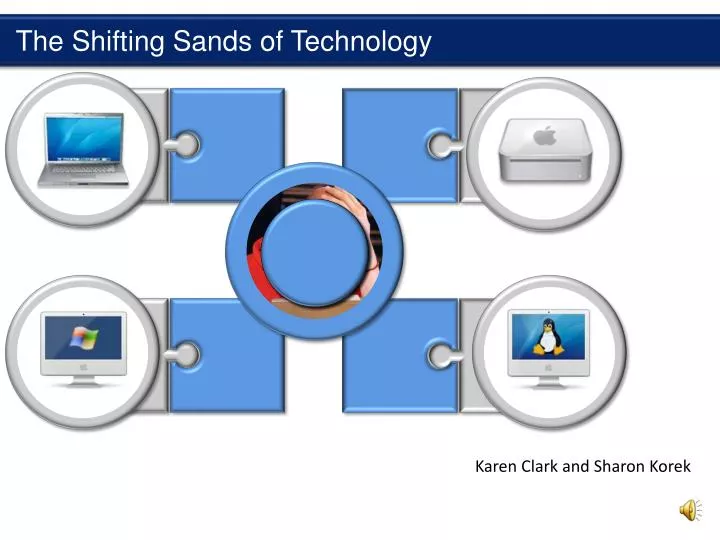 The Shifting Sands of Technology

Karen Clark and Sharon Korek